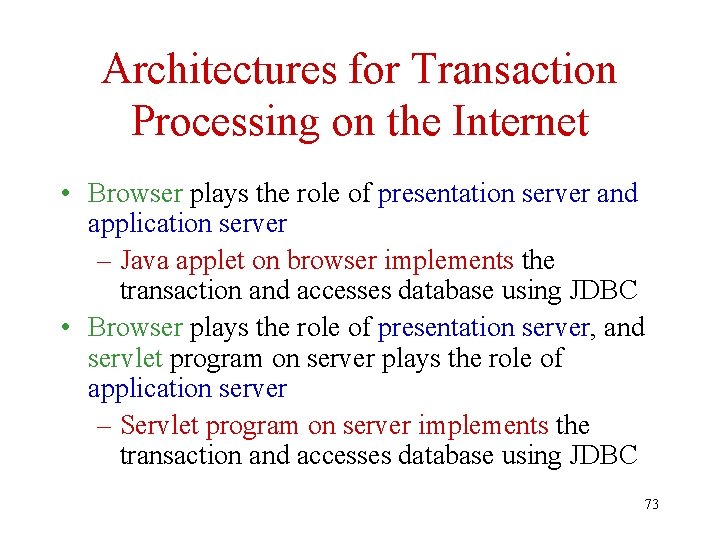 Architectures for Transaction Processing on the Internet

• Browser plays the role of presentation server and application server
– Java applet on browser implements the transaction and accesses database using JDBC
• Browser plays the role of presentation server, and servlet program on server plays the role of application server
– Servlet program on server implements the transaction and accesses database using JDBC

73